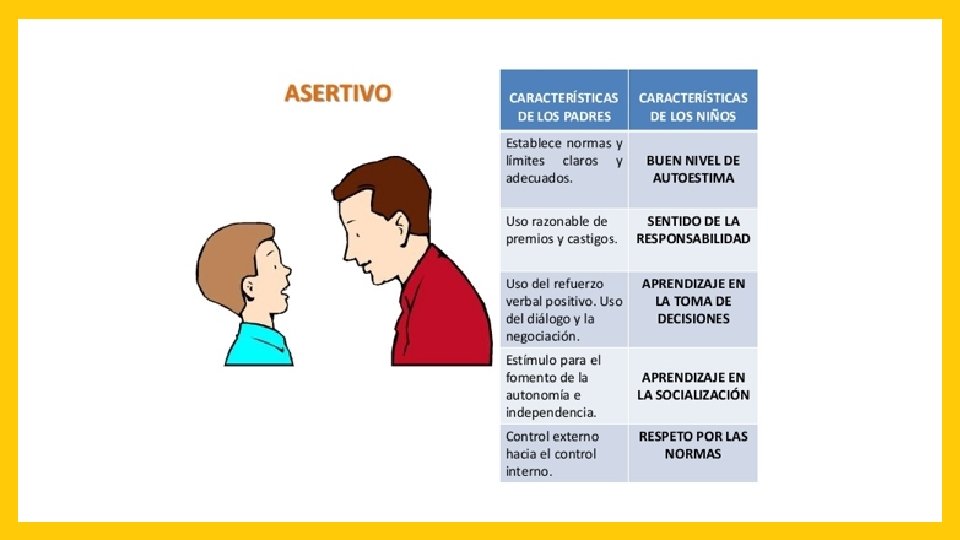 ASERTIVO

| CARACTERÍSTICAS DE LOS PADRES | CARACTERÍSTICAS DE LOS NIÑOS |
|---|---|
| Establece normas y límites claros y adecuados. | BUEN NIVEL DE AUTOESTIMA |
| Uso razonable de premios y castigos. | SENTIDO DE LA RESPONSABILIDAD |
| Uso del refuerzo verbal positivo. Uso del diálogo y la negociación. | APRENDIZAJE EN LA TOMA DE DECISIONES |
| Estímulo para el fomento de la autonomía e independencia. | APRENDIZAJE EN LA SOCIALIZACIÓN |
| Control externo hacia el control interno. | RESPETO POR LAS NORMAS |